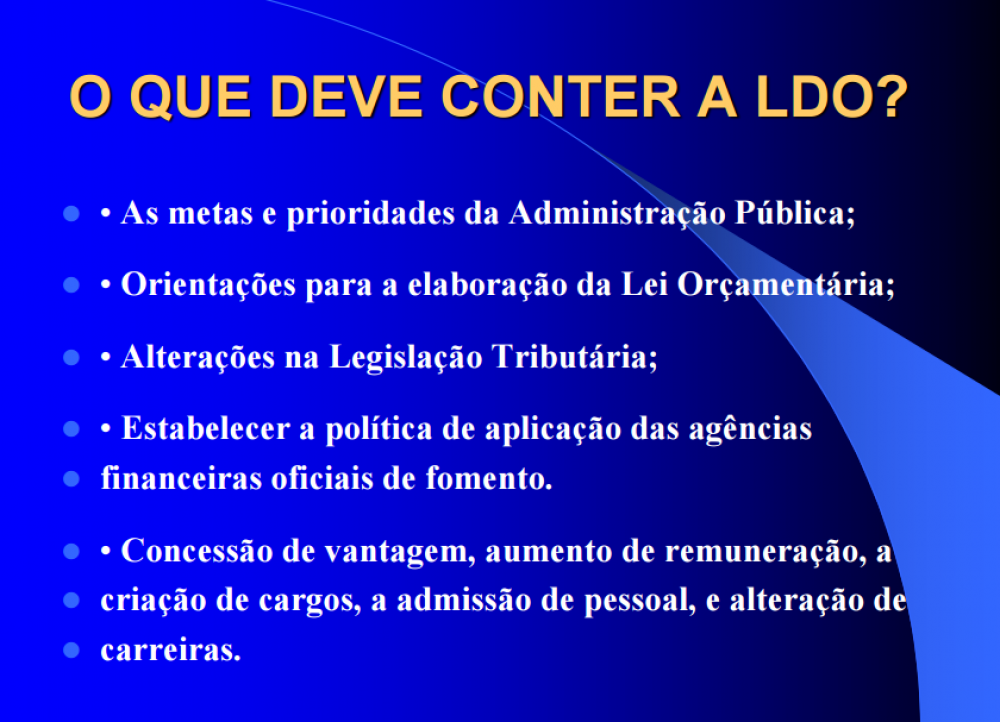 O QUE DEVE CONTER A LDO?

• As metas e prioridades da Administração Pública;

• Orientações para a elaboração da Lei Orçamentária;

• Alterações na Legislação Tributária;

• Estabelecer a política de aplicação das agências financeiras oficiais de fomento.

• Concessão de vantagem, aumento de remuneração, a criação de cargos, a admissão de pessoal, e alteração de carreiras.